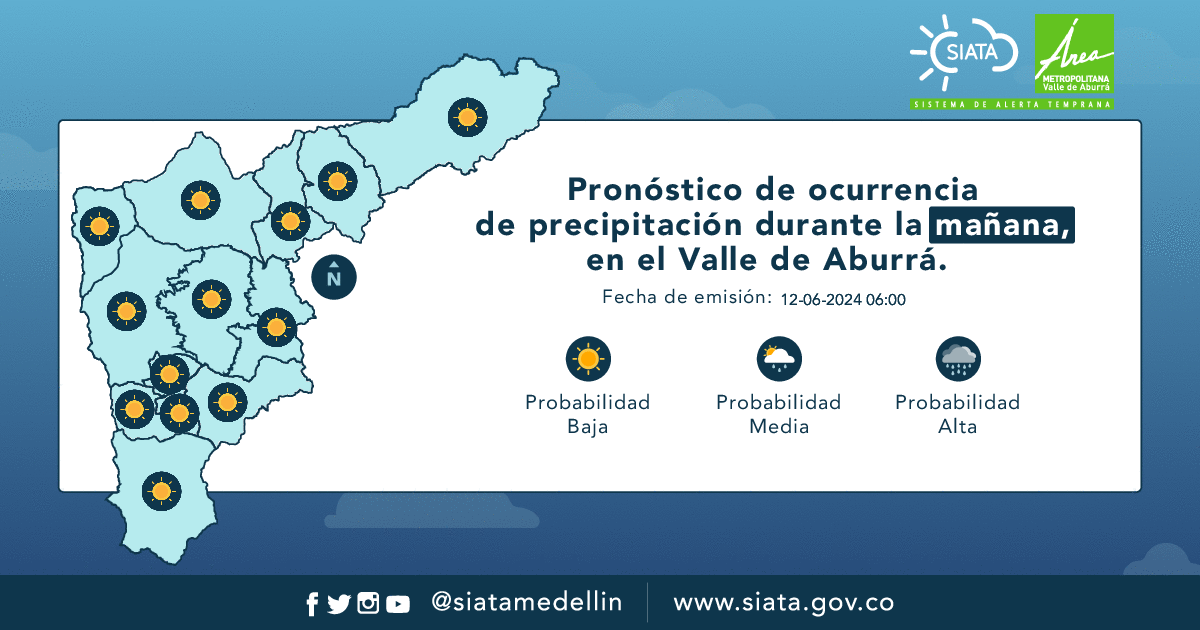 SIATA

Área METROPOLITANA Valle de Aburrá

SISTEMA DE ALERTA TEMPRANA

N

Pronóstico de ocurrencia de precipitación durante la mañana, en el Valle de Aburrá.

Fecha de emisión: 12-06-2024 06:00

Probabilidad Baja

Probabilidad Media

Probabilidad Alta

@siatamedellin

www.siata.gov.co